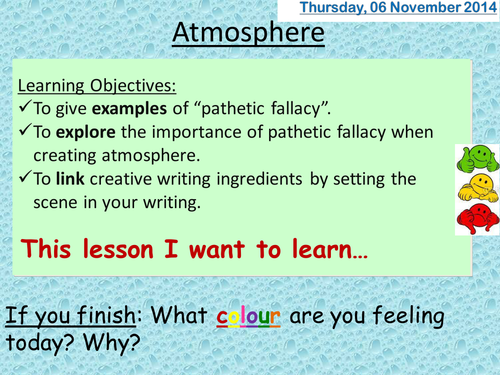 Thursday, 06 November 2014

Atmosphere

Learning Objectives:
✓To give examples of “pathetic fallacy”.
✓To explore the importance of pathetic fallacy when creating atmosphere.
✓To link creative writing ingredients by setting the scene in your writing.

This lesson I want to learn…

If you finish: What colour are you feeling today? Why?